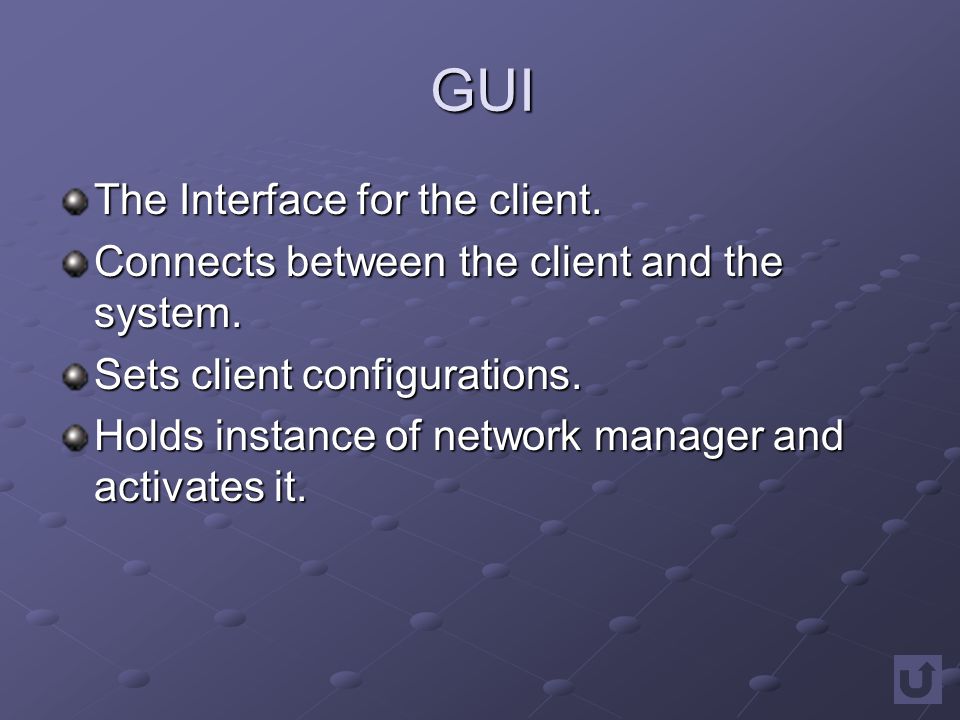 GUI

The Interface for the client.

Connects between the client and the system.

Sets client configurations.

Holds instance of network manager and activates it.